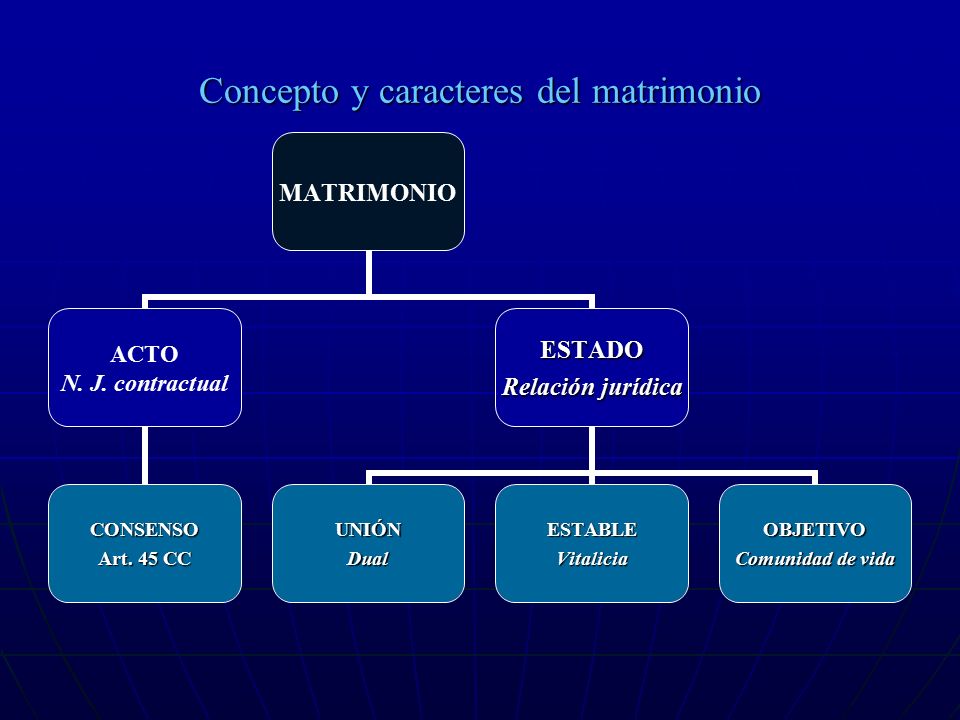 Concepto y caracteres del matrimonio

MATRIMONIO

ACTO
N. J. contractual

ESTADO
Relación jurídica

CONSENSO
Art. 45 CC

UNIÓN
Dual

ESTABLE
Vitalicia

OBJETIVO
Comunidad de vida